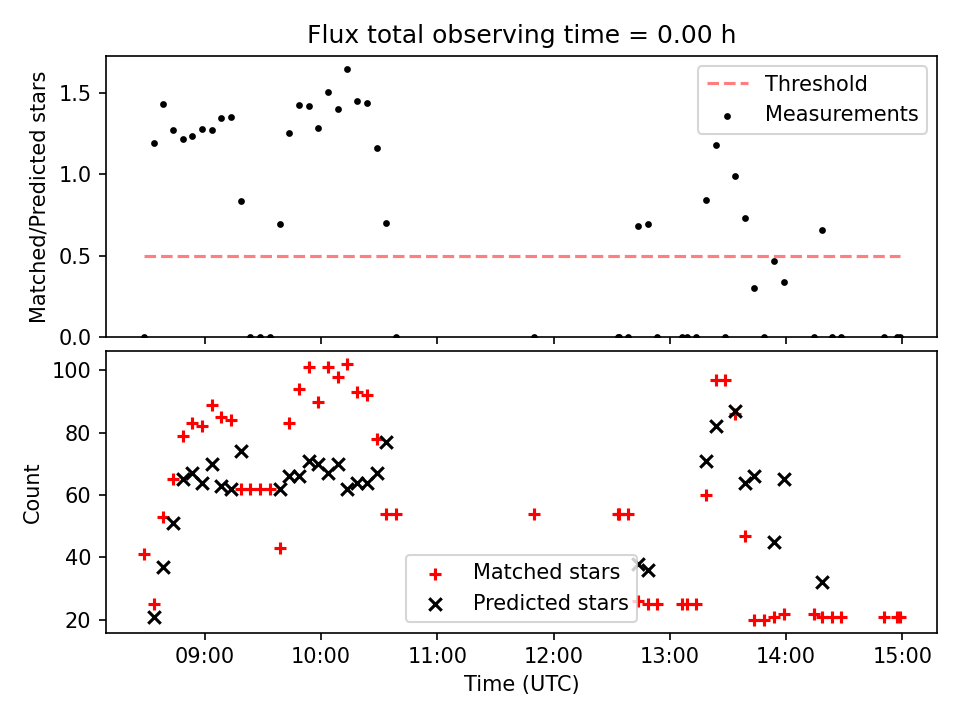 Flux total observing time = 0.00 h

Matched/Predicted stars
1.5
1.0
0.5
0.0

Threshold
Measurements

Count
100
80
60
40
20

Matched stars
Predicted stars

09:00
10:00
11:00
12:00
13:00
14:00
15:00
Time (UTC)